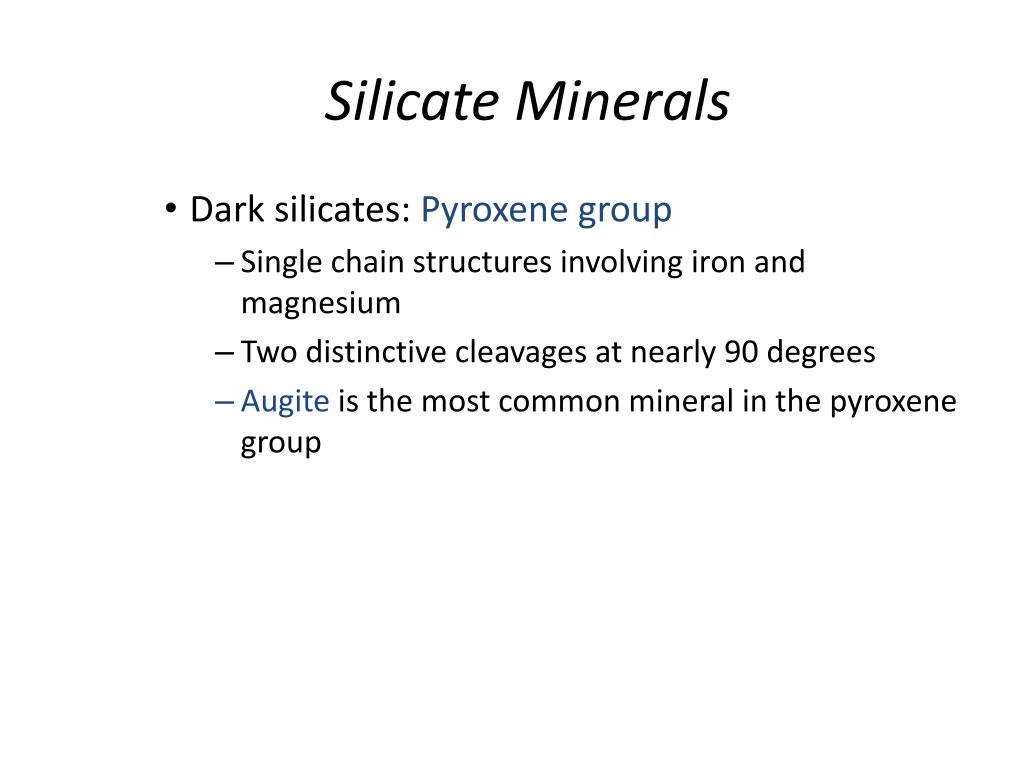 Silicate Minerals

• Dark silicates: Pyroxene group
– Single chain structures involving iron and magnesium
– Two distinctive cleavages at nearly 90 degrees
– Augite is the most common mineral in the pyroxene group